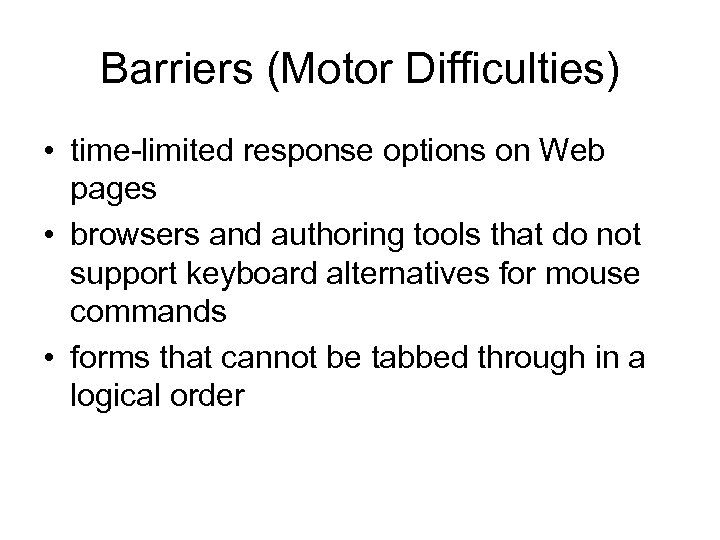 Barriers (Motor Difficulties)

• time-limited response options on Web pages
• browsers and authoring tools that do not support keyboard alternatives for mouse commands
• forms that cannot be tabbed through in a logical order